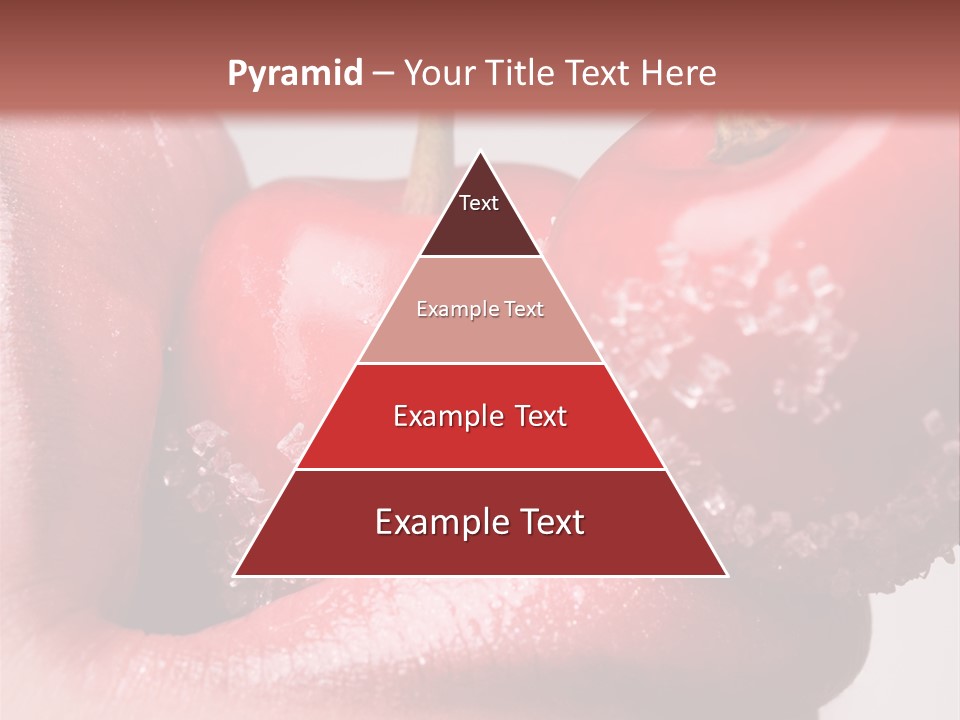 Pyramid – Your Title Text Here

Text

Example Text

Example Text

Example Text